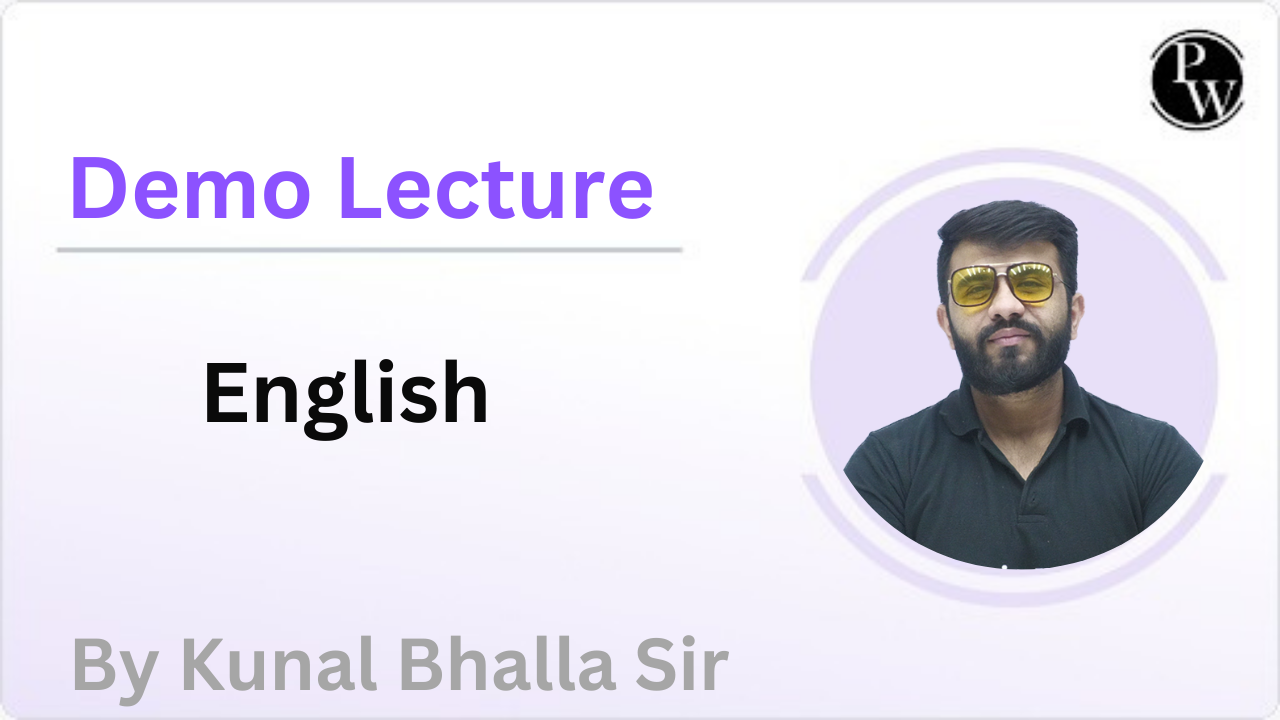 PW

Demo Lecture

English

By Kunal Bhalla Sir